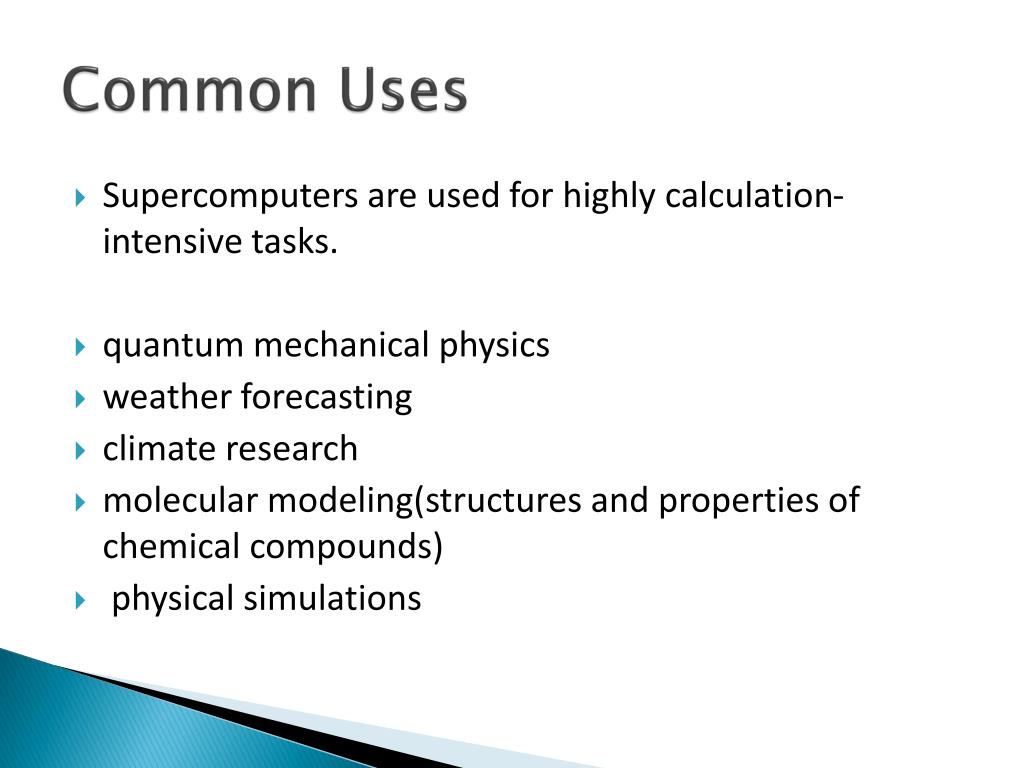 Common Uses

Supercomputers are used for highly calculation-intensive tasks.

quantum mechanical physics
weather forecasting
climate research
molecular modeling(structures and properties of chemical compounds)
physical simulations